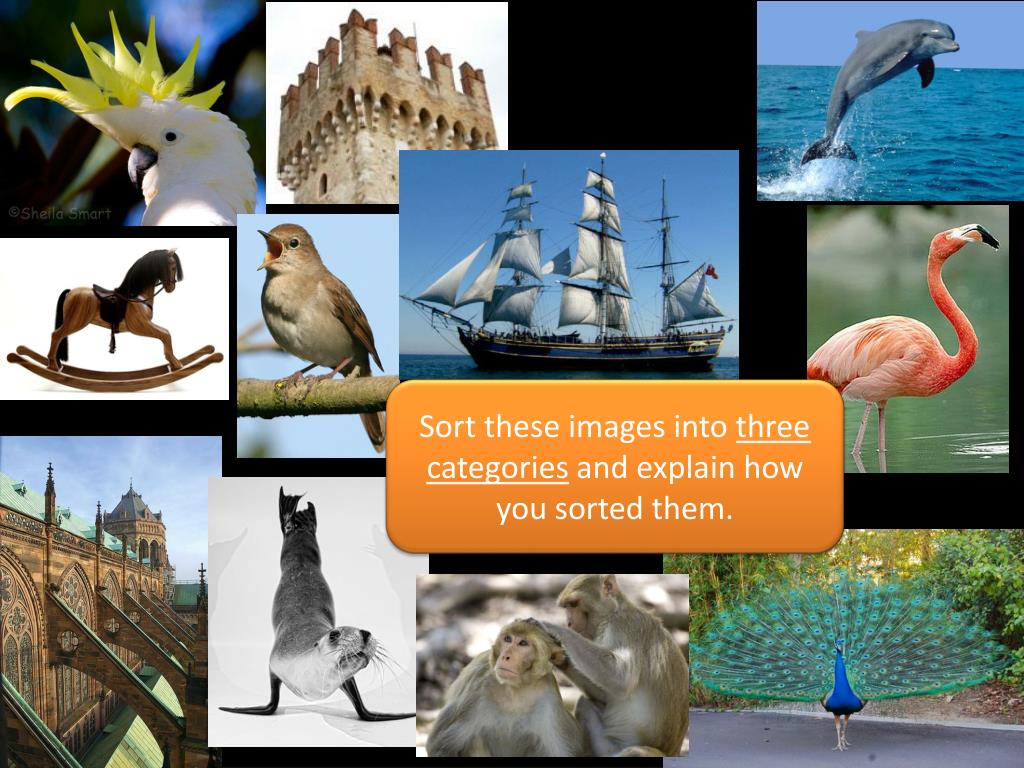 ©Sheila Smart

Sort these images into three categories and explain how you sorted them.